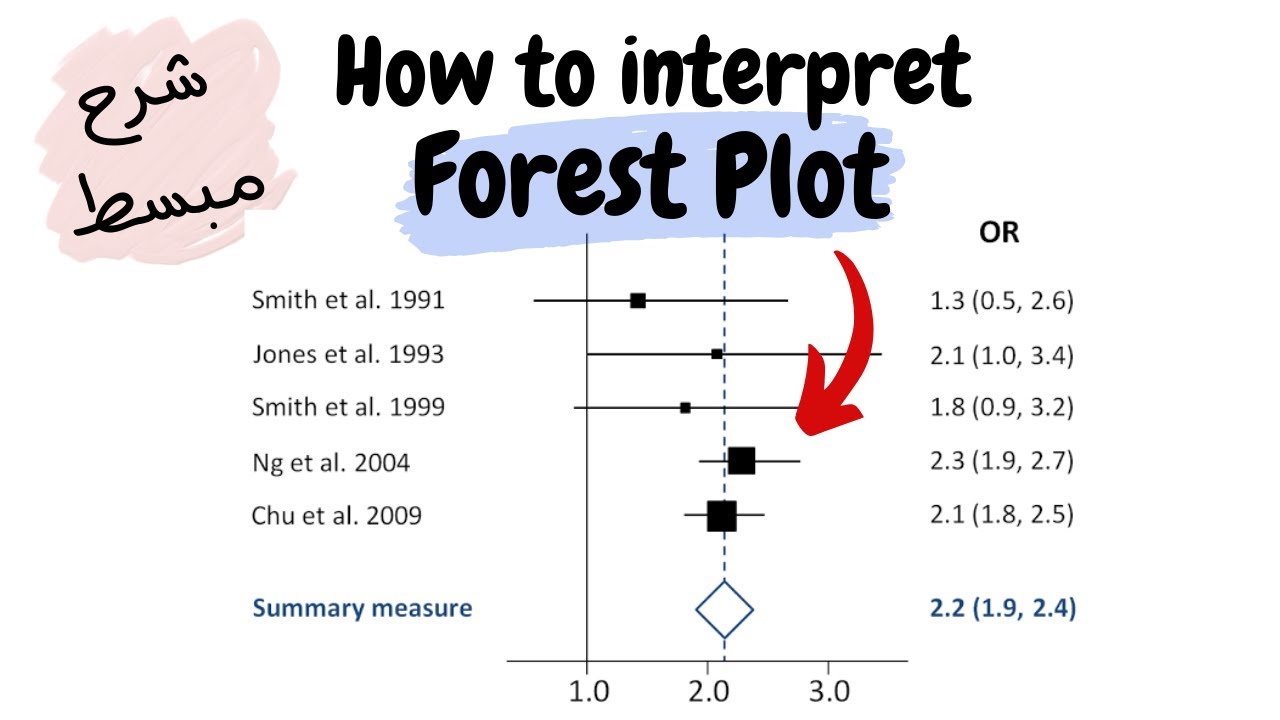 شرح مبسط

How to interpret Forest Plot

OR

Smith et al. 1991 1.3 (0.5, 2.6)
Jones et al. 1993 2.1 (1.0, 3.4)
Smith et al. 1999 1.8 (0.9, 3.2)
Ng et al. 2004 2.3 (1.9, 2.7)
Chu et al. 2009 2.1 (1.8, 2.5)

Summary measure 2.2 (1.9, 2.4)

1.0 2.0 3.0